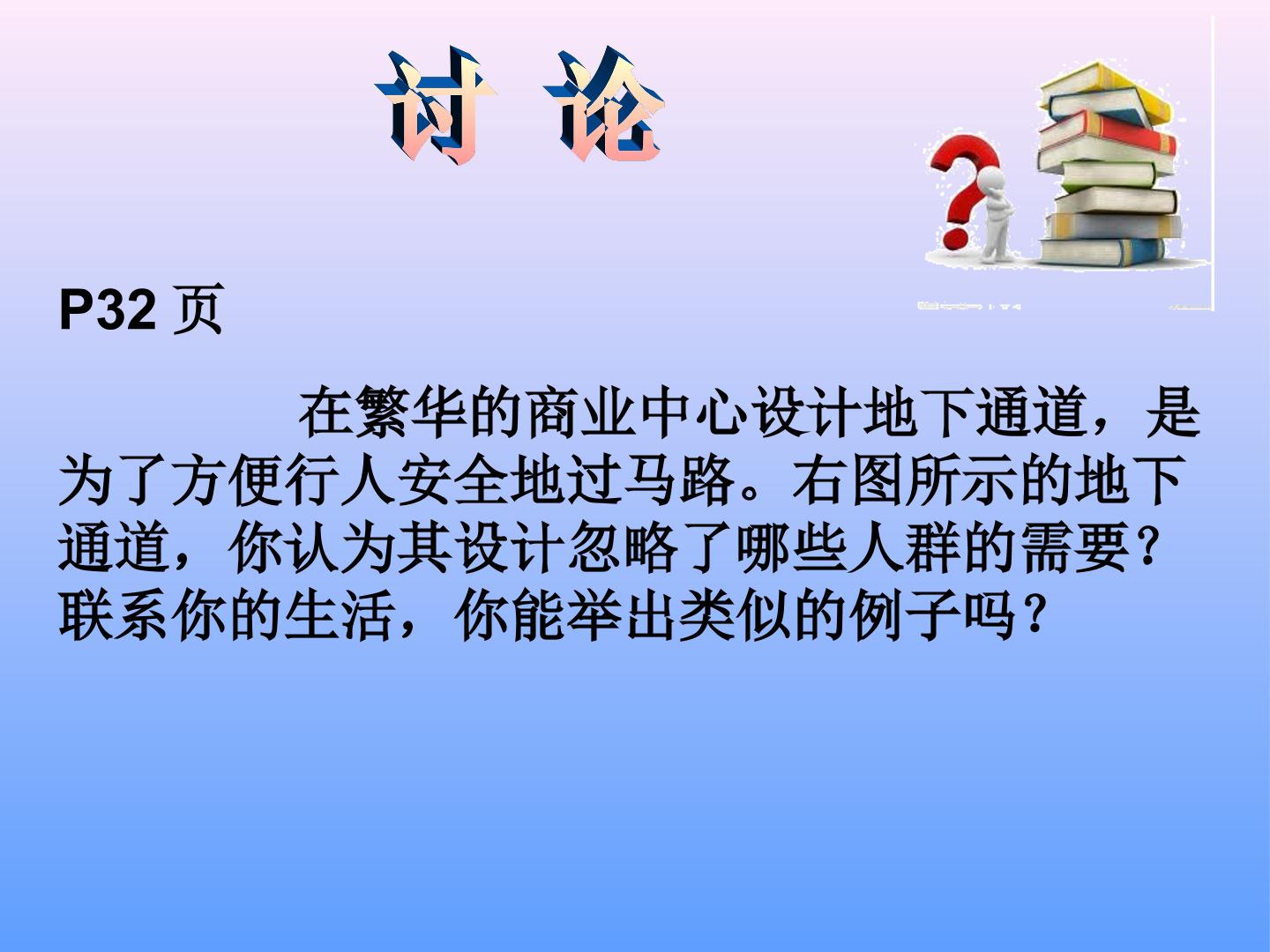 讨 论

P32页

在繁华的商业中心设计地下通道，是为了方便行人安全地过马路。右图所示的地下通道，你认为其设计忽略了哪些人群的需要？联系你的生活，你能举出类似的例子吗？